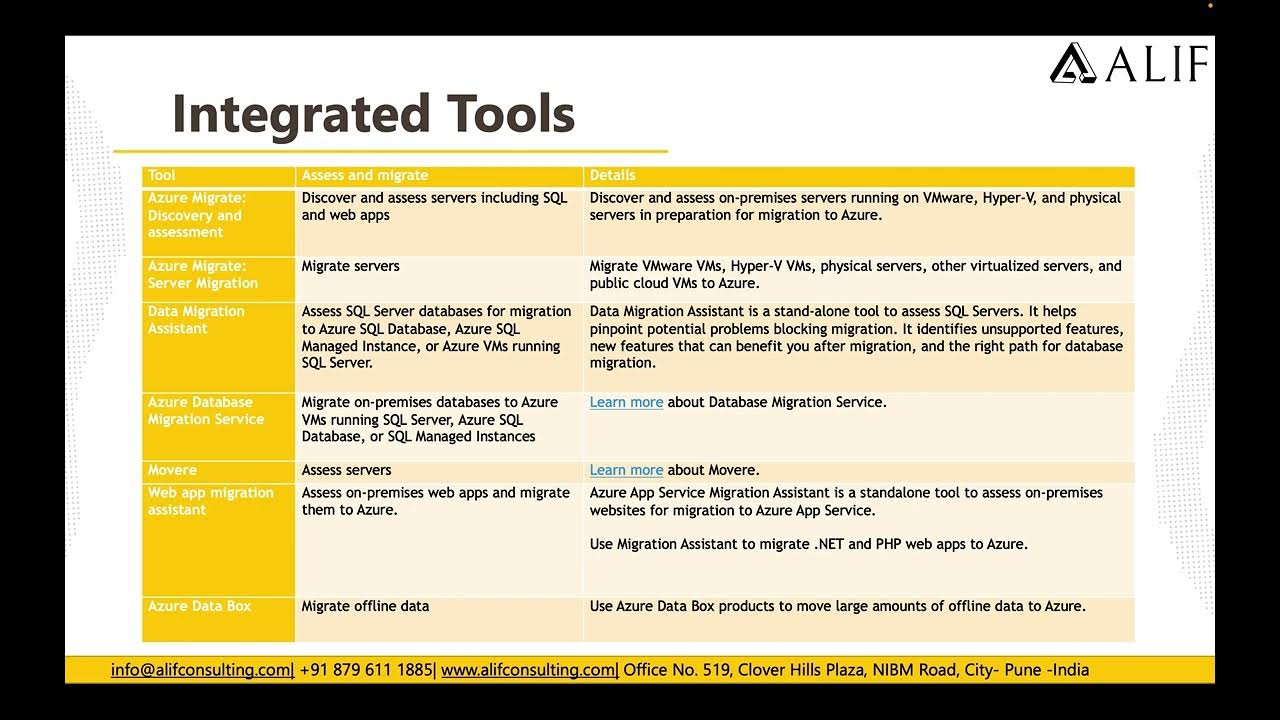 ALIF

Integrated Tools

| Tool | Assess and migrate | Details |
|---|---|---|
| Azure Migrate: Discovery and assessment | Discover and assess servers including SQL and web apps | Discover and assess on-premises servers running on VMware, Hyper-V, and physical servers in preparation for migration to Azure. |
| Azure Migrate: Server Migration | Migrate servers | Migrate VMware VMs, Hyper-V VMs, physical servers, other virtualized servers, and public cloud VMs to Azure. |
| Data Migration Assistant | Assess SQL Server databases for migration to Azure SQL Database, Azure SQL Managed Instance, or Azure VMs running SQL Server. | Data Migration Assistant is a stand-alone tool to assess SQL Servers. It helps pinpoint potential problems blocking migration. It identifies unsupported features, new features that can benefit you after migration, and the right path for database migration. |
| Azure Database Migration Service | Migrate on-premises databases to Azure VMs running SQL Server, Azure SQL Database, or SQL Managed Instances | Learn more about Database Migration Service. |
| Movere | Assess servers | Learn more about Movere. |
| Web app migration assistant | Assess on-premises web apps and migrate them to Azure. | Azure App Service Migration Assistant is a standalone tool to assess on-premises websites for migration to Azure App Service. Use Migration Assistant to migrate .NET and PHP web apps to Azure. |
| Azure Data Box | Migrate offline data | Use Azure Data Box products to move large amounts of offline data to Azure. |

info@alifconsulting.com| +91 879 611 1885| www.alifconsulting.com| Office No. 519, Clover Hills Plaza, NIBM Road, City- Pune -India